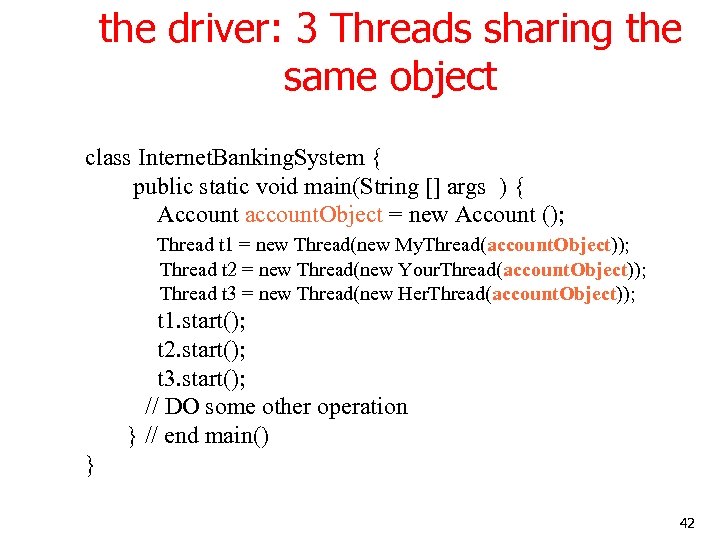 the driver: 3 Threads sharing the same object

class InternetBankingSystem {
public static void main(String [] args ) {
Account accountObject = new Account ();
Thread t1 = new Thread(new MyThread(accountObject));
Thread t2 = new Thread(new YourThread(accountObject));
Thread t3 = new Thread(new HerThread(accountObject));
t1.start();
t2.start();
t3.start();
// DO some other operation
} // end main()
}

42